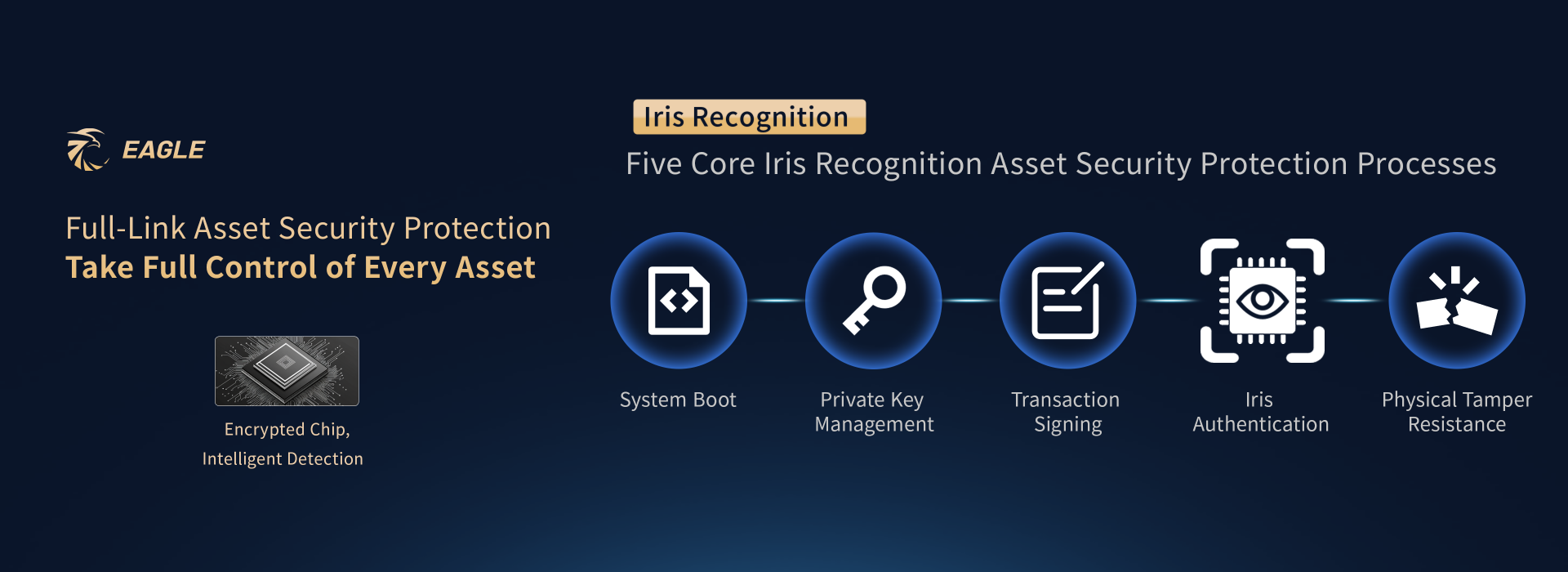 EAGLE

Full-Link Asset Security Protection
Take Full Control of Every Asset

Encrypted Chip,
Intelligent Detection

Iris Recognition

Five Core Iris Recognition Asset Security Protection Processes

System Boot

Private Key Management

Transaction Signing

Iris Authentication

Physical Tamper Resistance